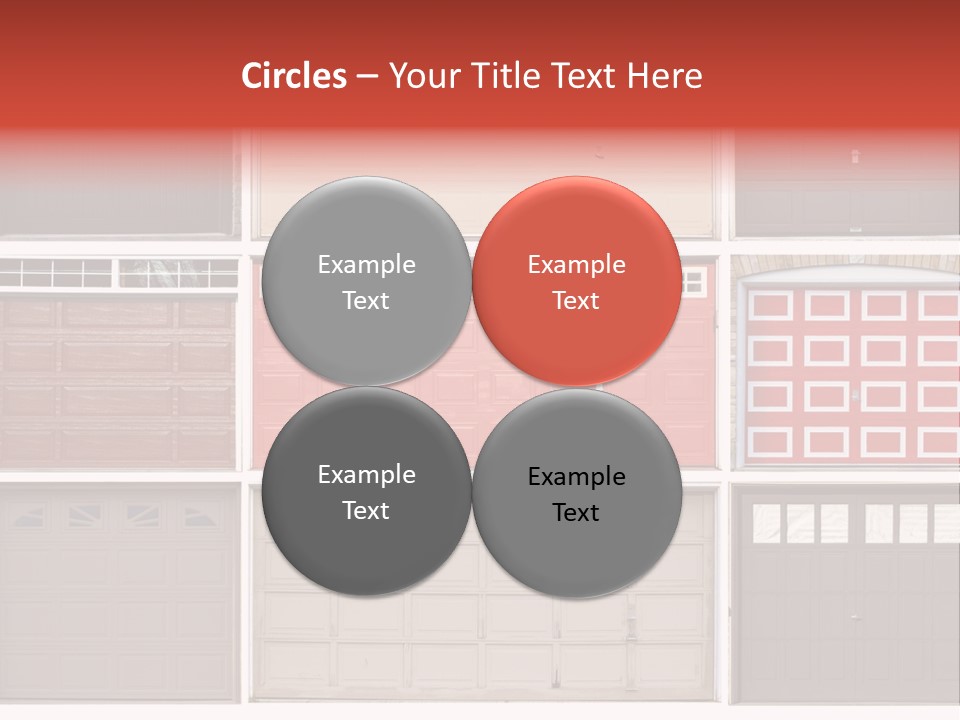 Circles – Your Title Text Here

Example Text

Example Text

Example Text

Example Text